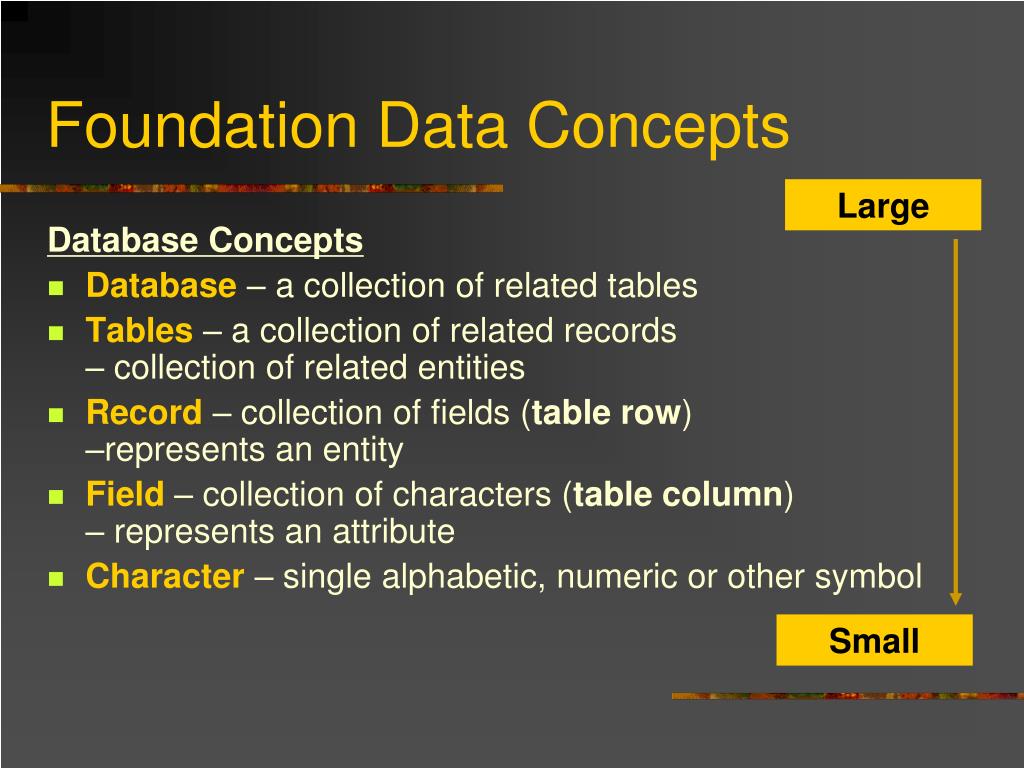 Foundation Data Concepts

Large

Database Concepts

- Database – a collection of related tables
- Tables – a collection of related records – collection of related entities
- Record – collection of fields (table row) –represents an entity
- Field – collection of characters (table column) – represents an attribute
- Character – single alphabetic, numeric or other symbol

Small